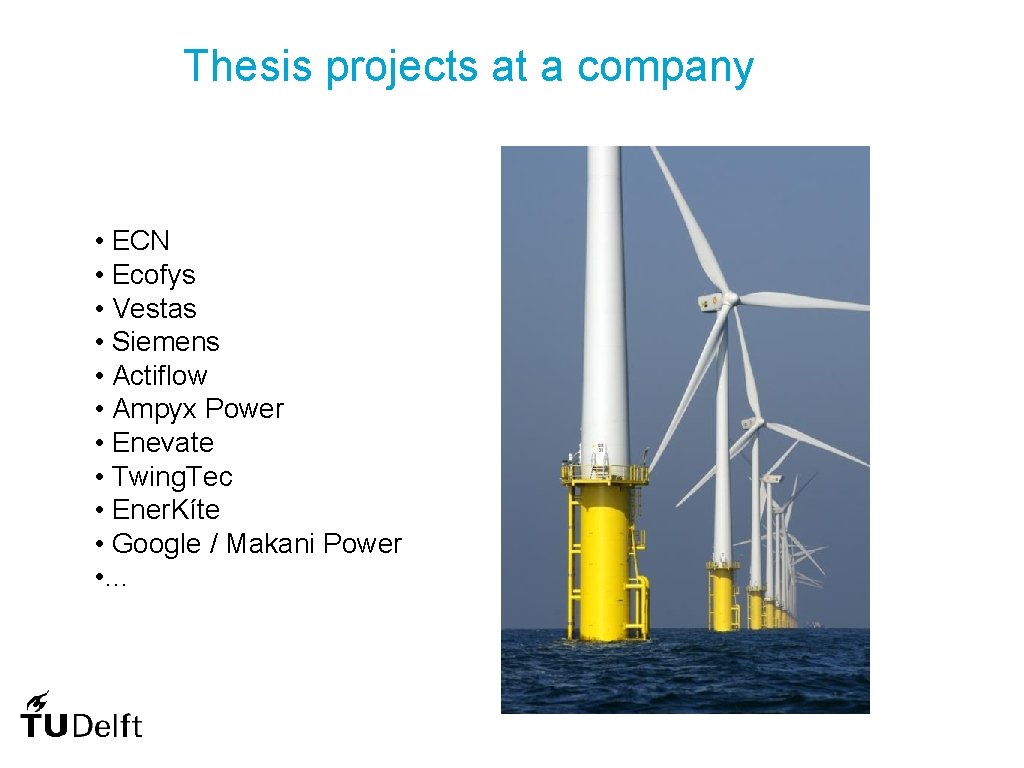 Thesis projects at a company

• ECN
• Ecofys
• Vestas
• Siemens
• Actiflow
• Ampyx Power
• Enevate
• Twing.Tec
• EnerKíte
• Google / Makani Power
•…

TUDelft